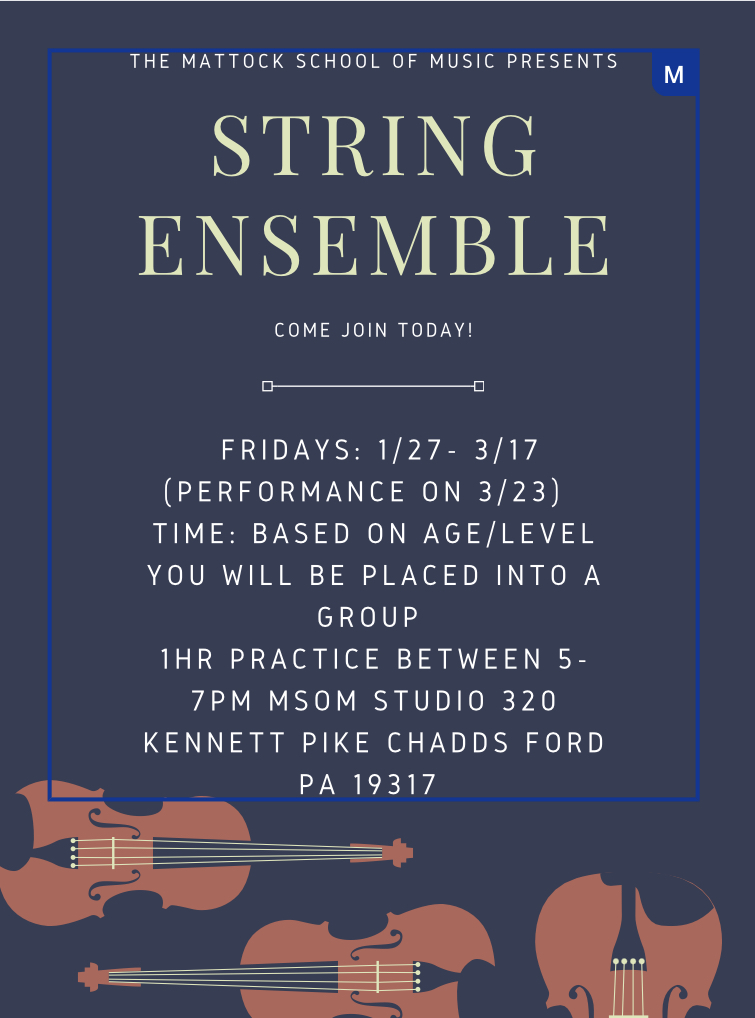 THE MATTOCK SCHOOL OF MUSIC PRESENTS

M

STRING ENSEMBLE

COME JOIN TODAY!

FRIDAYS: 1/27- 3/17
(PERFORMANCE ON 3/23)
TIME: BASED ON AGE/LEVEL YOU WILL BE PLACED INTO A GROUP
1HR PRACTICE BETWEEN 5-7PM MSOM STUDIO 320 KENNETT PIKE CHADDS FORD PA 19317